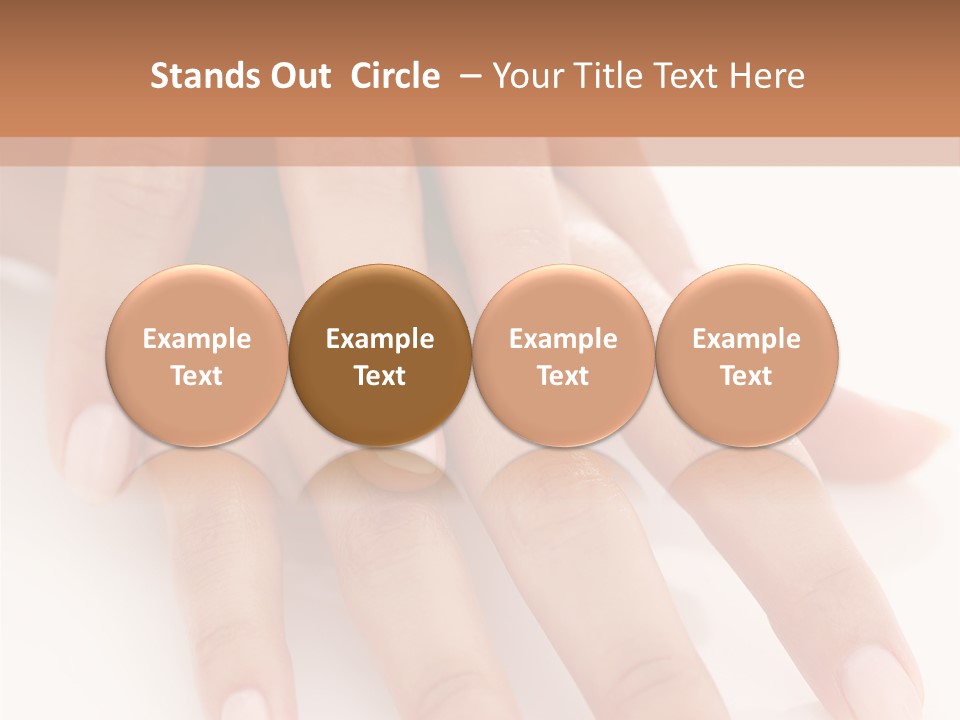 Stands Out Circle – Your Title Text Here

Example Text

Example Text

Example Text

Example Text